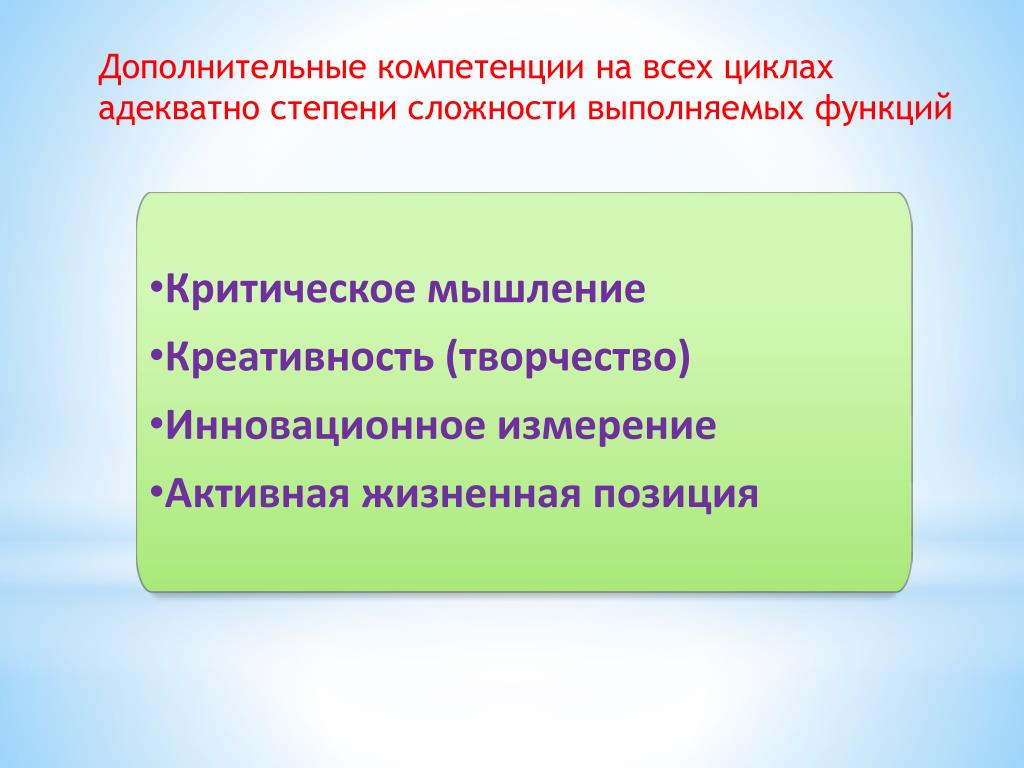 Дополнительные компетенции на всех циклах адекватно степени сложности выполняемых функций

•Критическое мышление
•Креативность (творчество)
•Инновационное измерение
•Активная жизненная позиция